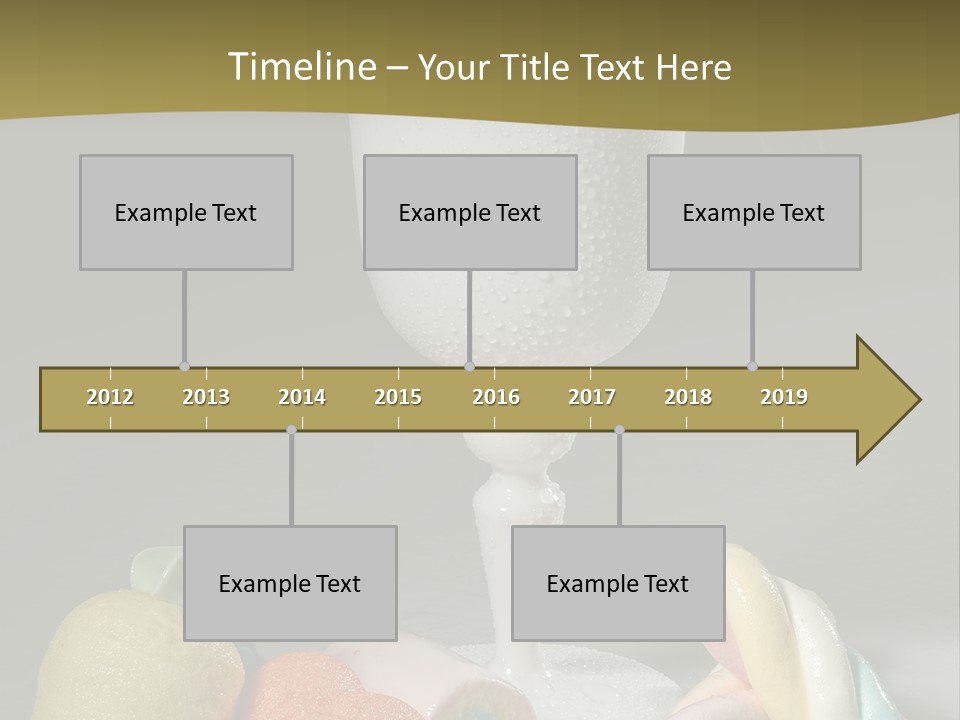 Timeline – Your Title Text Here

Example Text

Example Text

Example Text

2012 2013 2014 2015 2016 2017 2018 2019

Example Text

Example Text